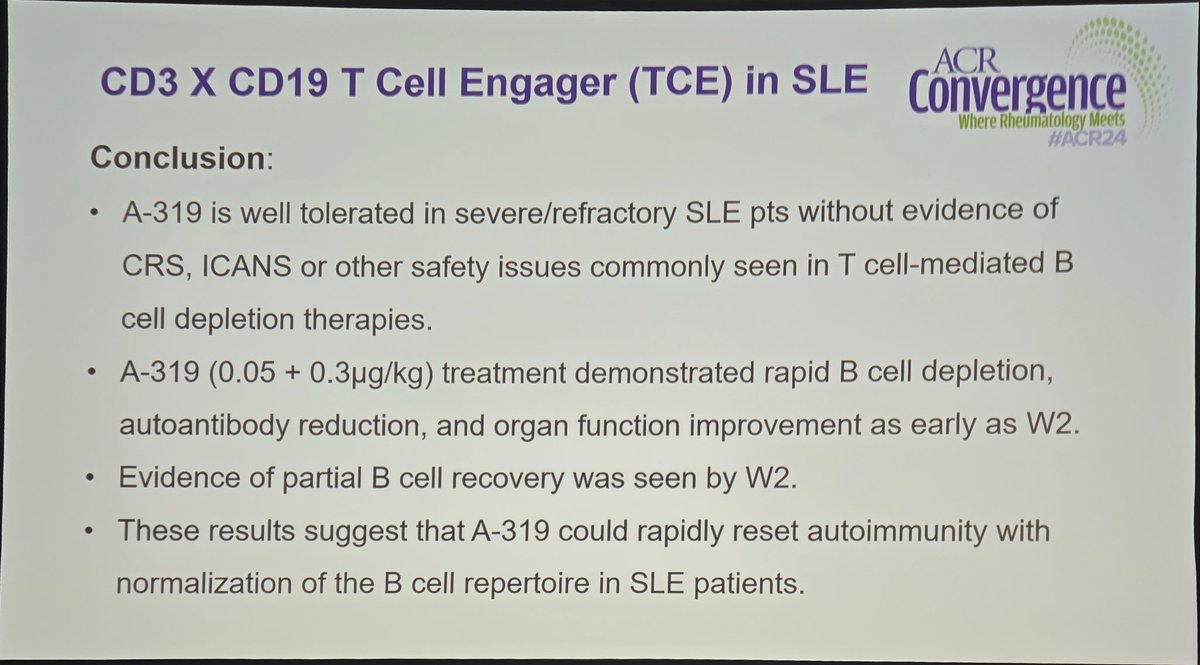 CD3 X CD19 T Cell Engager (TCE) in SLE

ACR Convergence
Where Rheumatology Meets
#ACR24

Conclusion:

• A-319 is well tolerated in severe/refractory SLE pts without evidence of CRS, ICANS or other safety issues commonly seen in T cell-mediated B cell depletion therapies.

• A-319 (0.05 + 0.3μg/kg) treatment demonstrated rapid B cell depletion, autoantibody reduction, and organ function improvement as early as W2.

• Evidence of partial B cell recovery was seen by W2.

• These results suggest that A-319 could rapidly reset autoimmunity with normalization of the B cell repertoire in SLE patients.